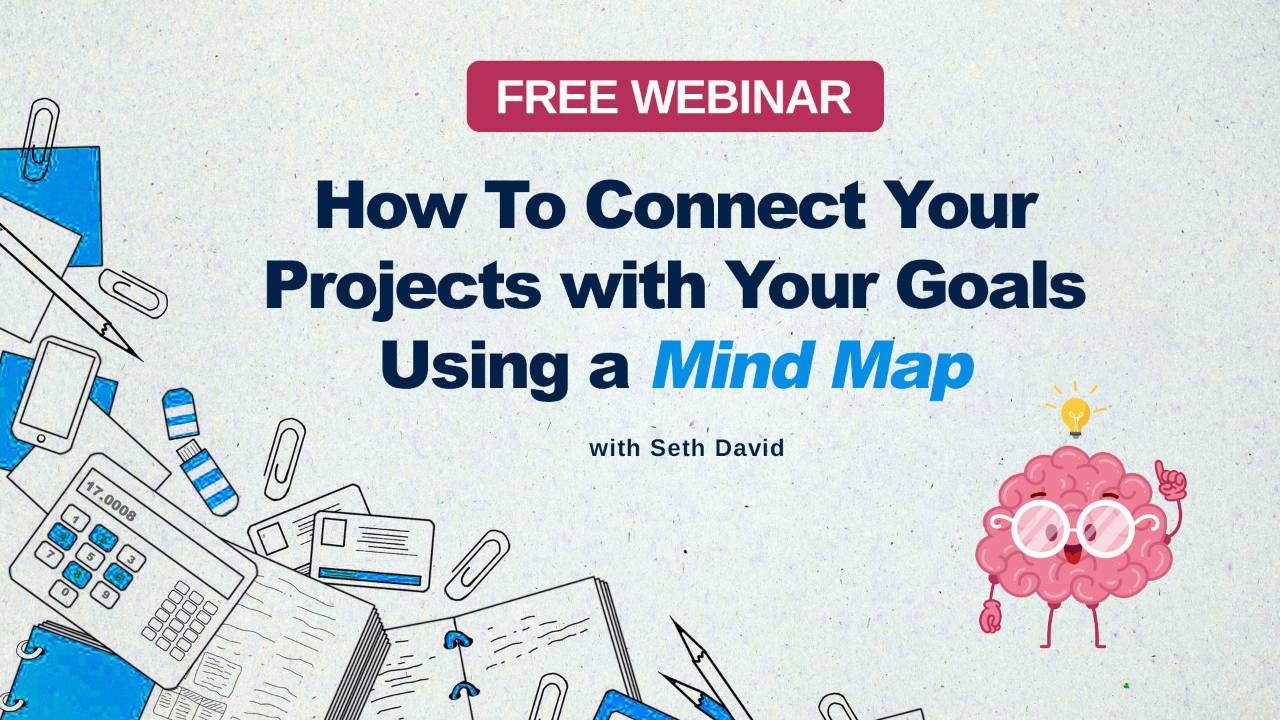 FREE WEBINAR

How To Connect Your Projects with Your Goals Using a Mind Map

with Seth David

17.0008

1 2 3
4 5 6
7 8 9
0